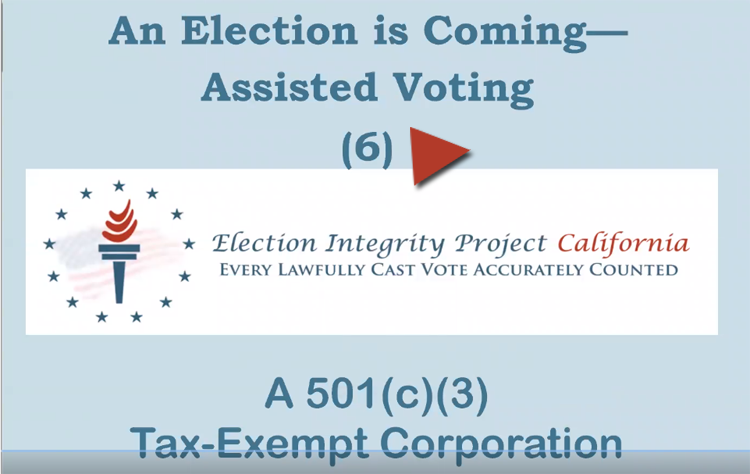 An Election is Coming—
Assisted Voting
(6)

Election Integrity Project California
EVERY LAWFULLY CAST VOTE ACCURATELY COUNTED

A 501(c)(3)
Tax-Exempt Corporation